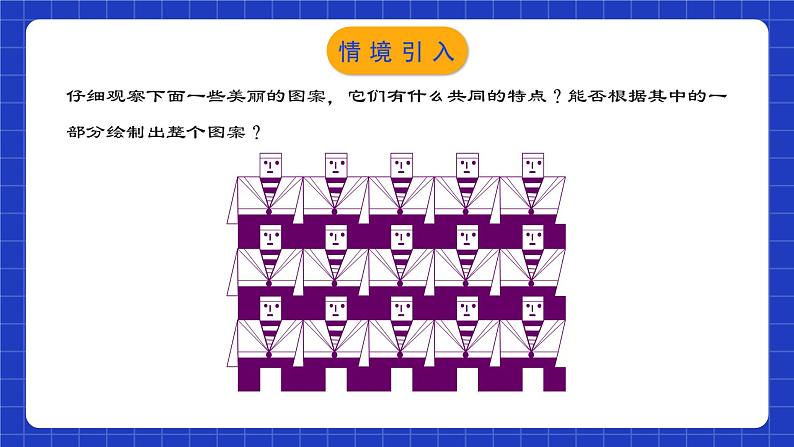 情境引入

仔细观察下面一些美丽的图案，它们有什么共同的特点？能否根据其中的一部分绘制出整个图案？